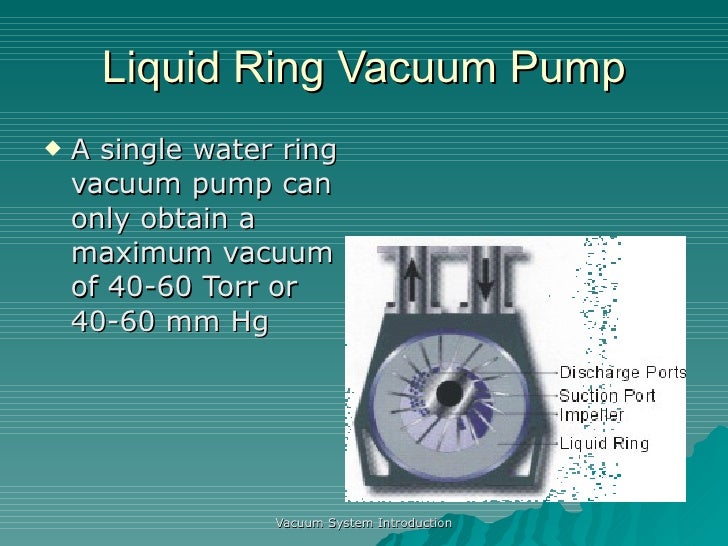 Liquid Ring Vacuum Pump

◆ A single water ring vacuum pump can only obtain a maximum vacuum of 40-60 Torr or 40-60 mm Hg

Discharge Ports
Suction Port
Impeller
Liquid Ring

Vacuum System Introduction